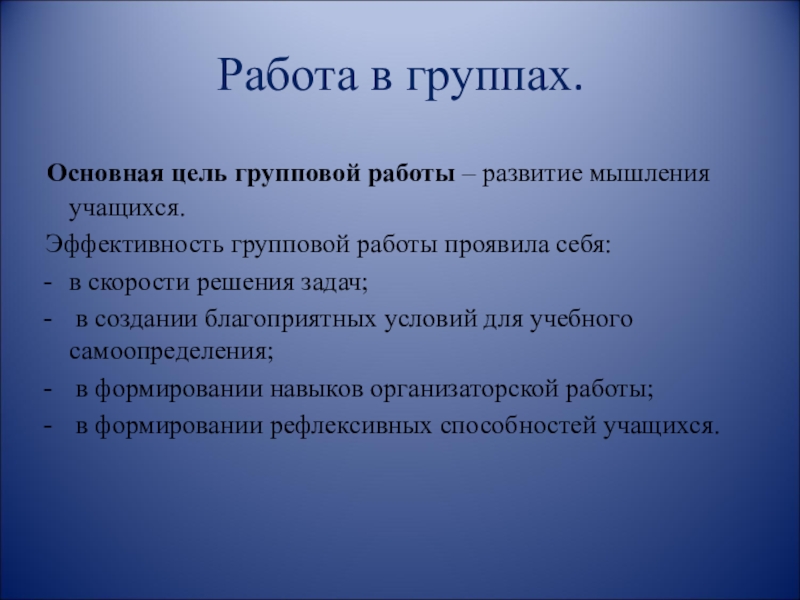 Работа в группах.

Основная цель групповой работы – развитие мышления учащихся.

Эффективность групповой работы проявила себя:

- в скорости решения задач;

- в создании благоприятных условий для учебного самоопределения;

- в формировании навыков организаторской работы;

- в формировании рефлексивных способностей учащихся.